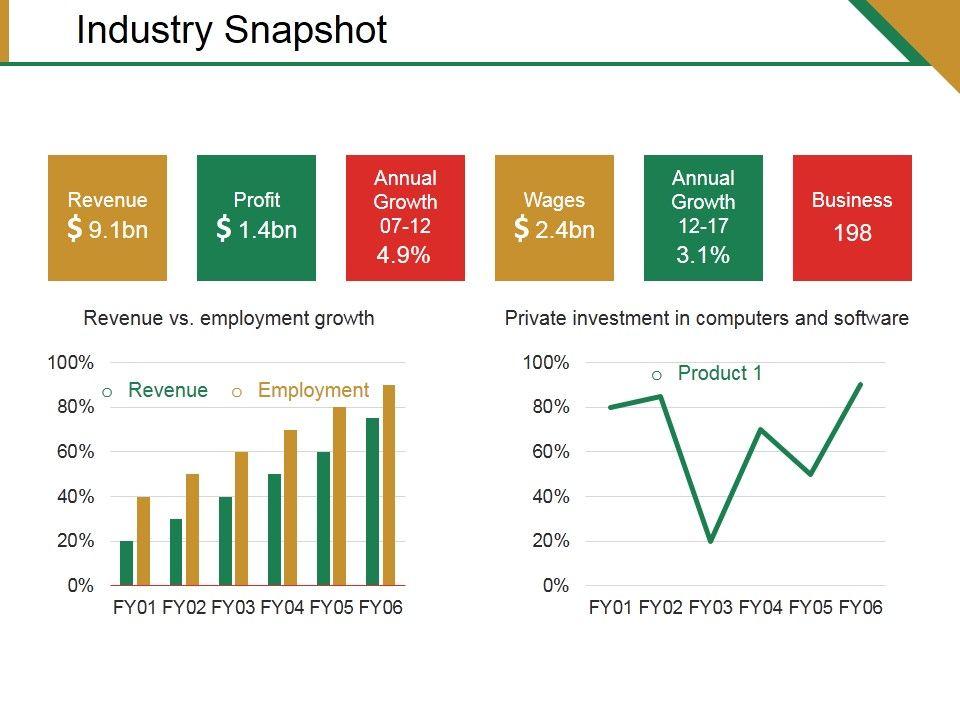 Industry Snapshot

Revenue
$ 9.1bn

Profit
$ 1.4bn

Annual Growth 07-12
4.9%

Wages
$ 2.4bn

Annual Growth 12-17
3.1%

Business
198

Revenue vs. employment growth

100%
80%
60%
40%
20%
0%

Revenue Employment

FY01 FY02 FY03 FY04 FY05 FY06

Private investment in computers and software

100%
80%
60%
40%
20%
0%

Product 1

FY01 FY02 FY03 FY04 FY05 FY06